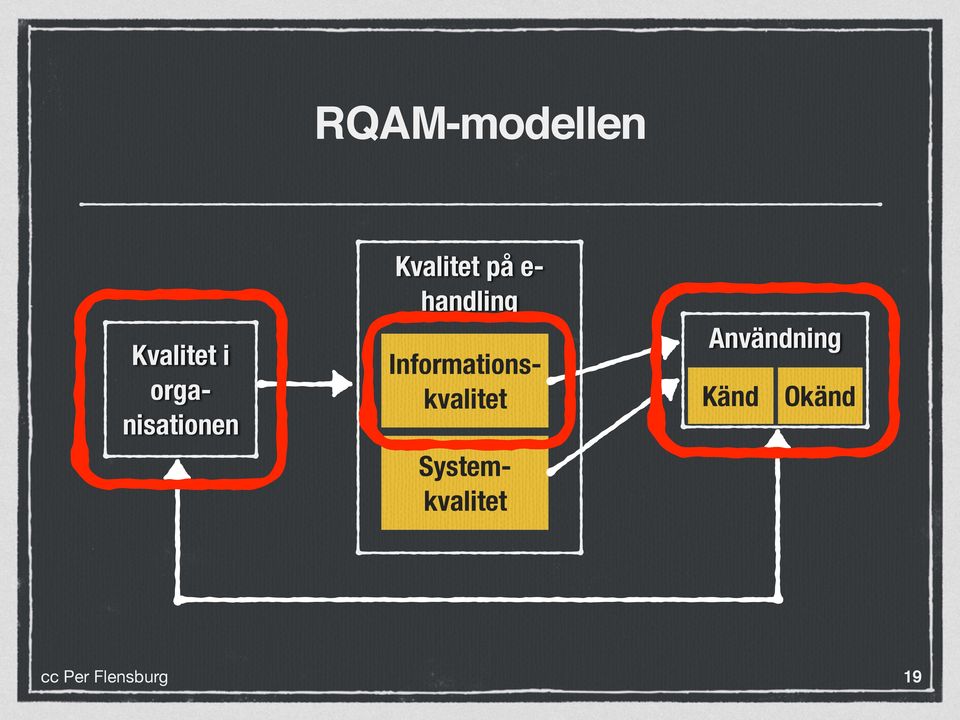 RQAM-modellen

Kvalitet i organisationen

Kvalitet på e-handling

Informationskvalitet

Systemkvalitet

Användning

Känd

Okänd

cc Per Flensburg

19